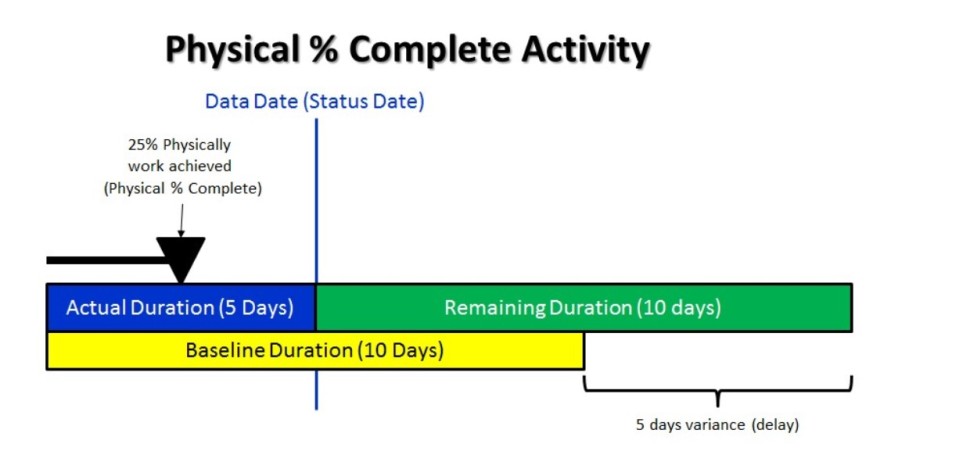 Physical % Complete Activity

Data Date (Status Date)

25% Physically work achieved (Physical % Complete)

Actual Duration (5 Days)

Remaining Duration (10 days)

Baseline Duration (10 Days)

5 days variance (delay)